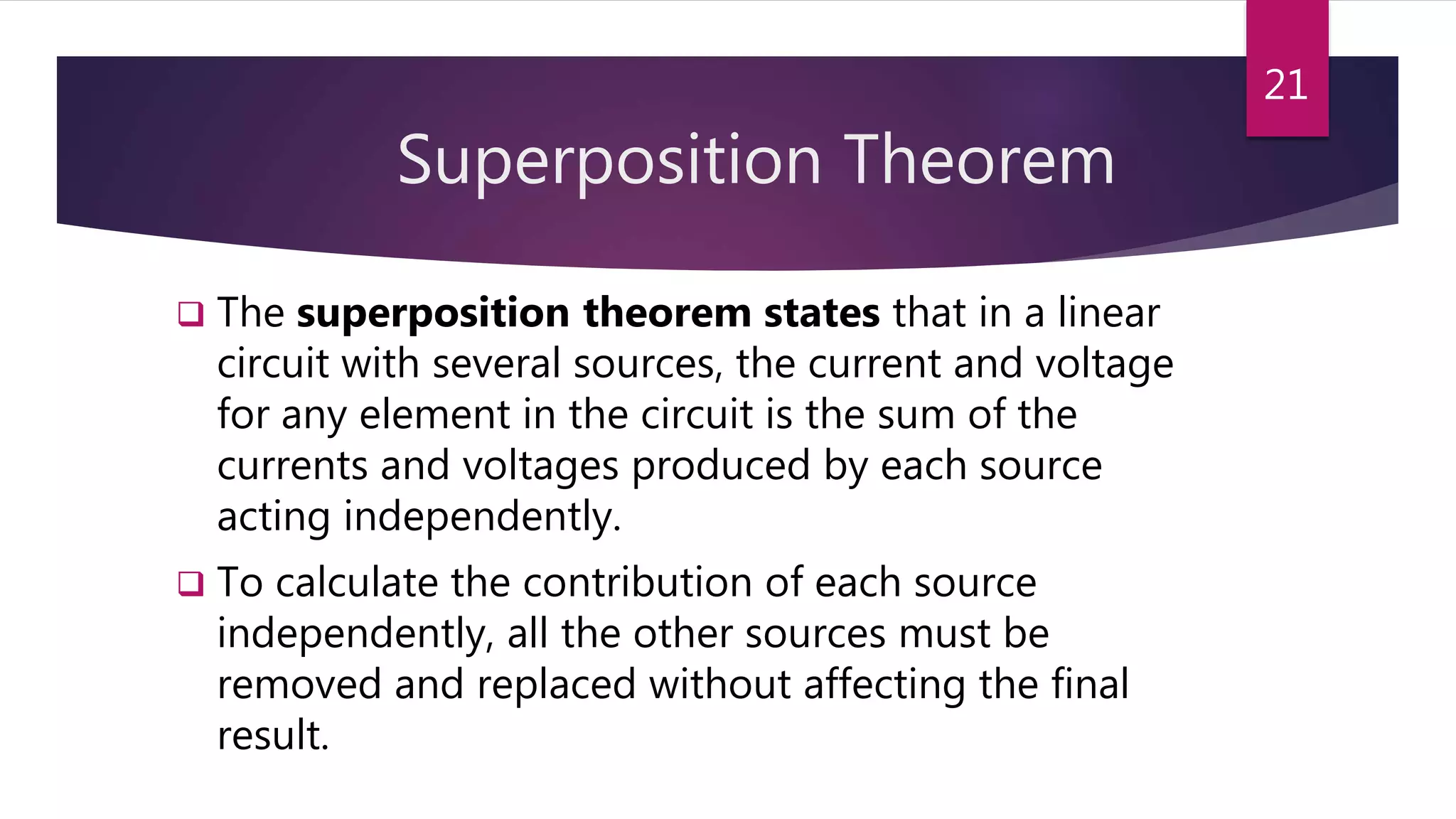 21

Superposition Theorem

❑ The superposition theorem states that in a linear circuit with several sources, the current and voltage for any element in the circuit is the sum of the currents and voltages produced by each source acting independently.

❑ To calculate the contribution of each source independently, all the other sources must be removed and replaced without affecting the final result.